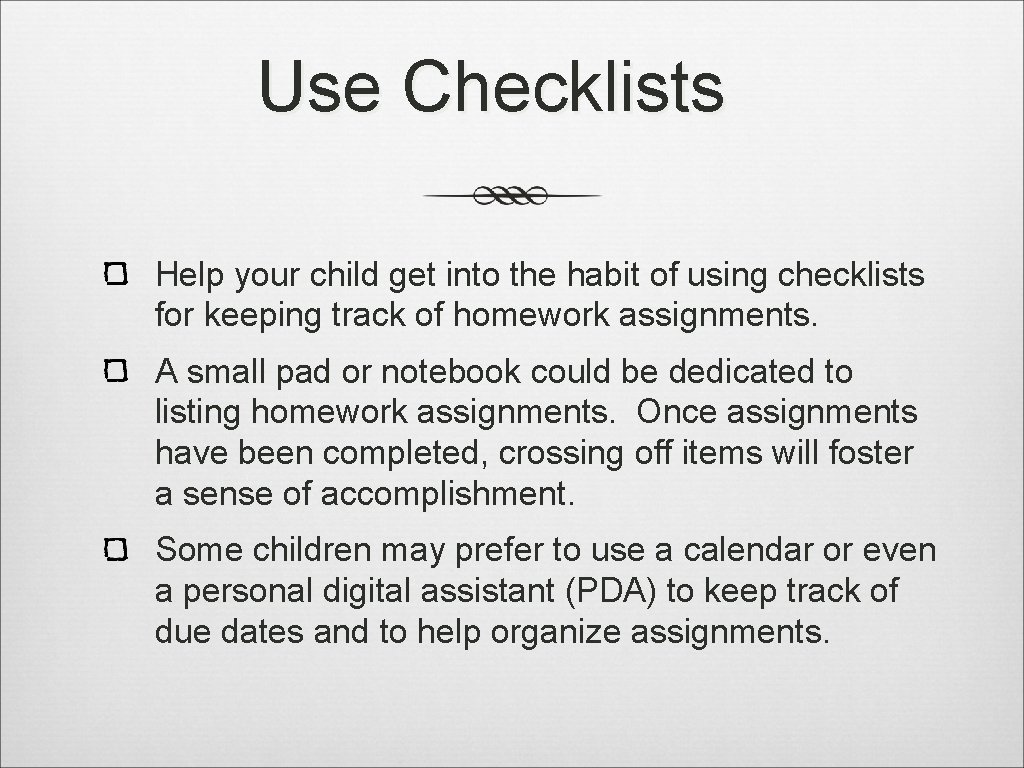 Use Checklists

Help your child get into the habit of using checklists for keeping track of homework assignments.

A small pad or notebook could be dedicated to listing homework assignments. Once assignments have been completed, crossing off items will foster a sense of accomplishment.

Some children may prefer to use a calendar or even a personal digital assistant (PDA) to keep track of due dates and to help organize assignments.